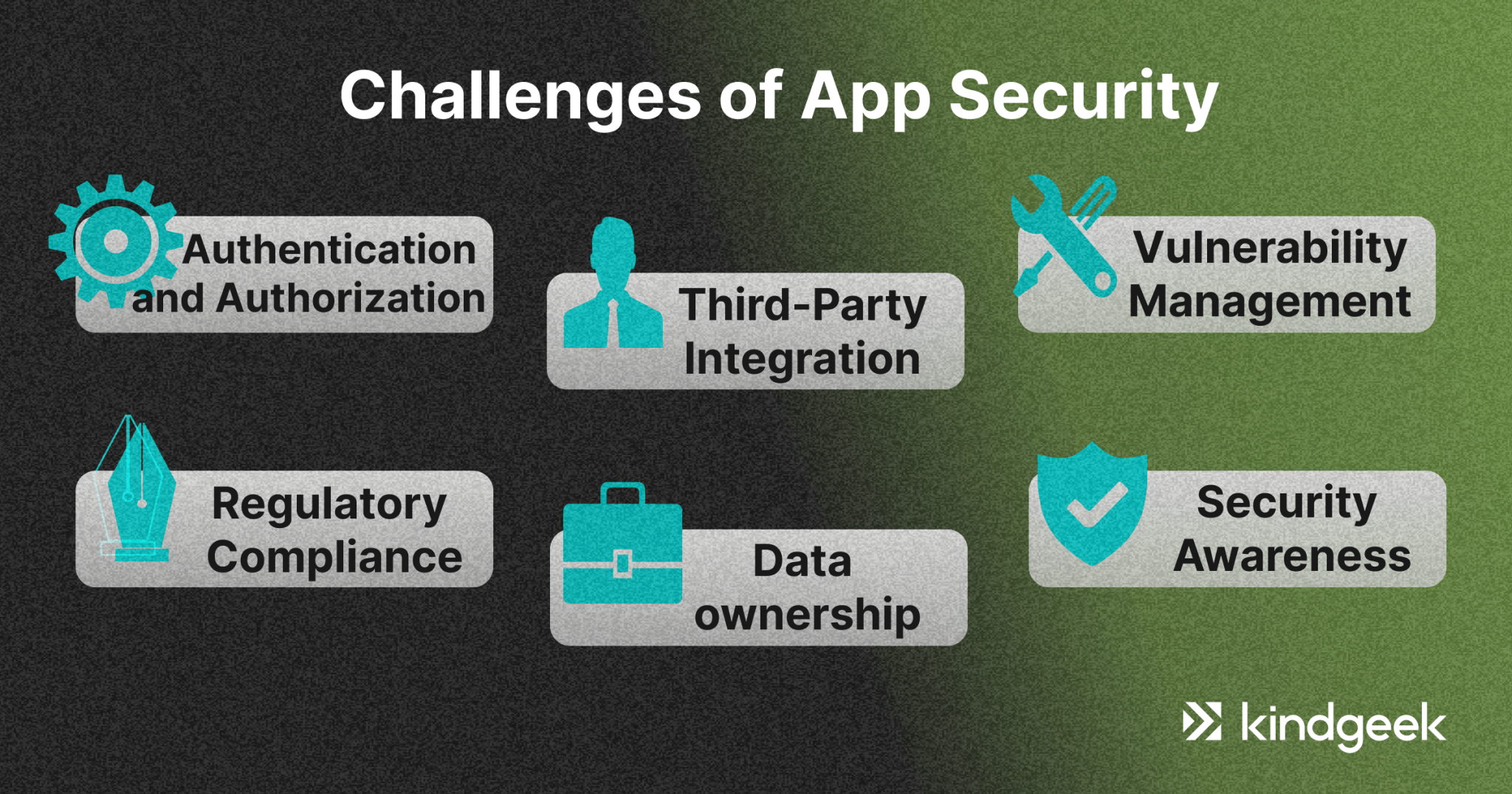 Challenges of App Security

Authentication and Authorization

Third-Party Integration

Vulnerability Management

Regulatory Compliance

Data ownership

Security Awareness

kindgeek